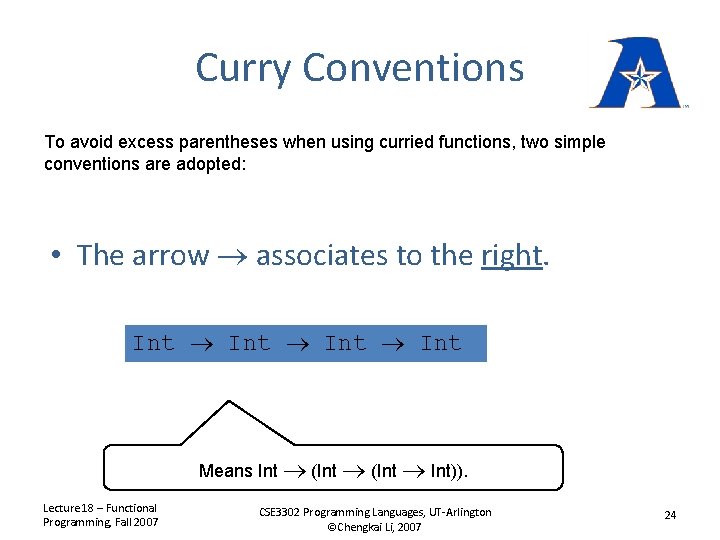 Curry Conventions

To avoid excess parentheses when using curried functions, two simple conventions are adopted:

• The arrow $\rightarrow$ associates to the right.

Int $\rightarrow$ Int $\rightarrow$ Int $\rightarrow$ Int

Means Int $\rightarrow$ (Int $\rightarrow$ (Int $\rightarrow$ Int)).

Lecture18 – Functional Programming, Fall 2007

CSE3302 Programming Languages, UT-Arlington ©Chengkai Li, 2007

24